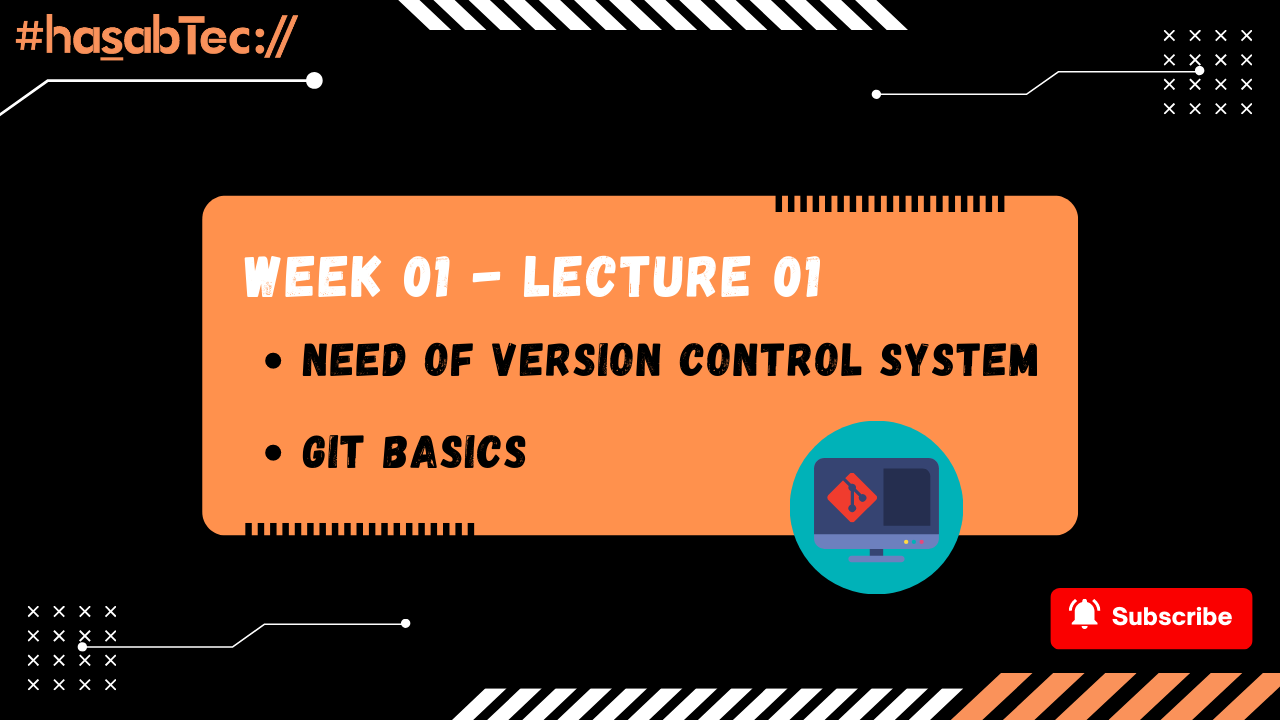 #hasabTec://

WEEK 01 - LECTURE 01

• NEED OF VERSION CONTROL SYSTEM

• GIT BASICS

Subscribe